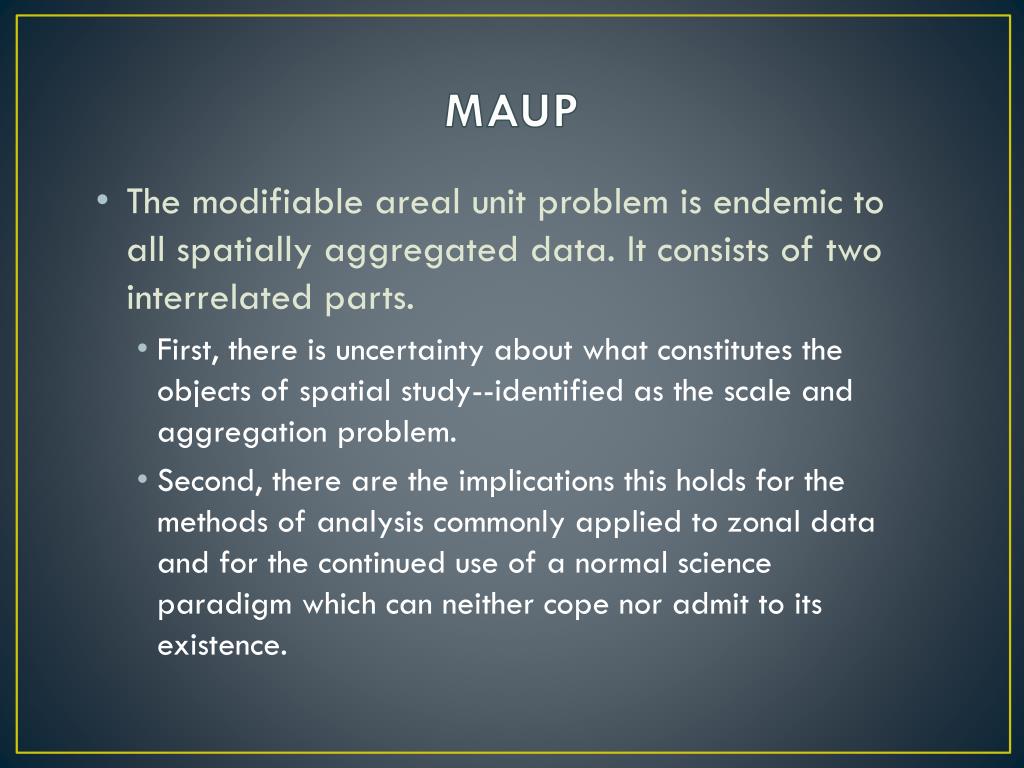 MAUP

• The modifiable areal unit problem is endemic to all spatially aggregated data. It consists of two interrelated parts.

• First, there is uncertainty about what constitutes the objects of spatial study--identified as the scale and aggregation problem.

• Second, there are the implications this holds for the methods of analysis commonly applied to zonal data and for the continued use of a normal science paradigm which can neither cope nor admit to its existence.